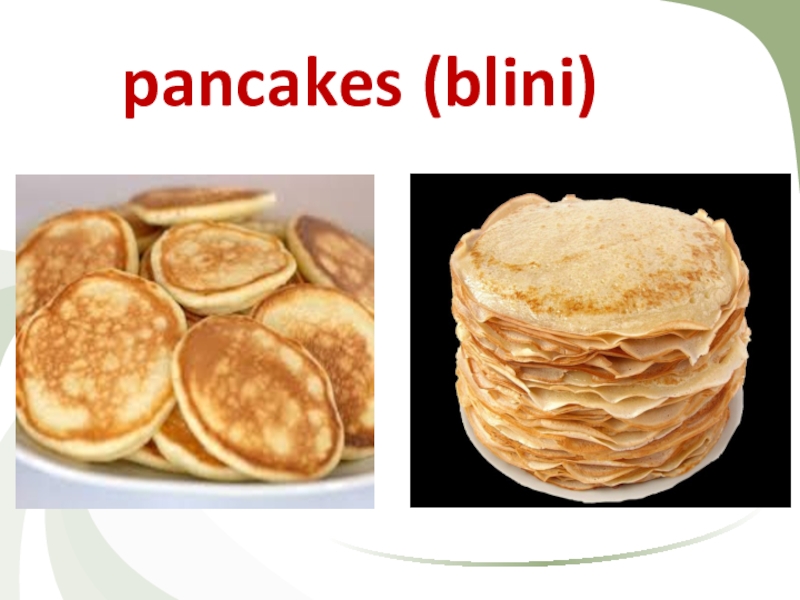 pancakes (blini)